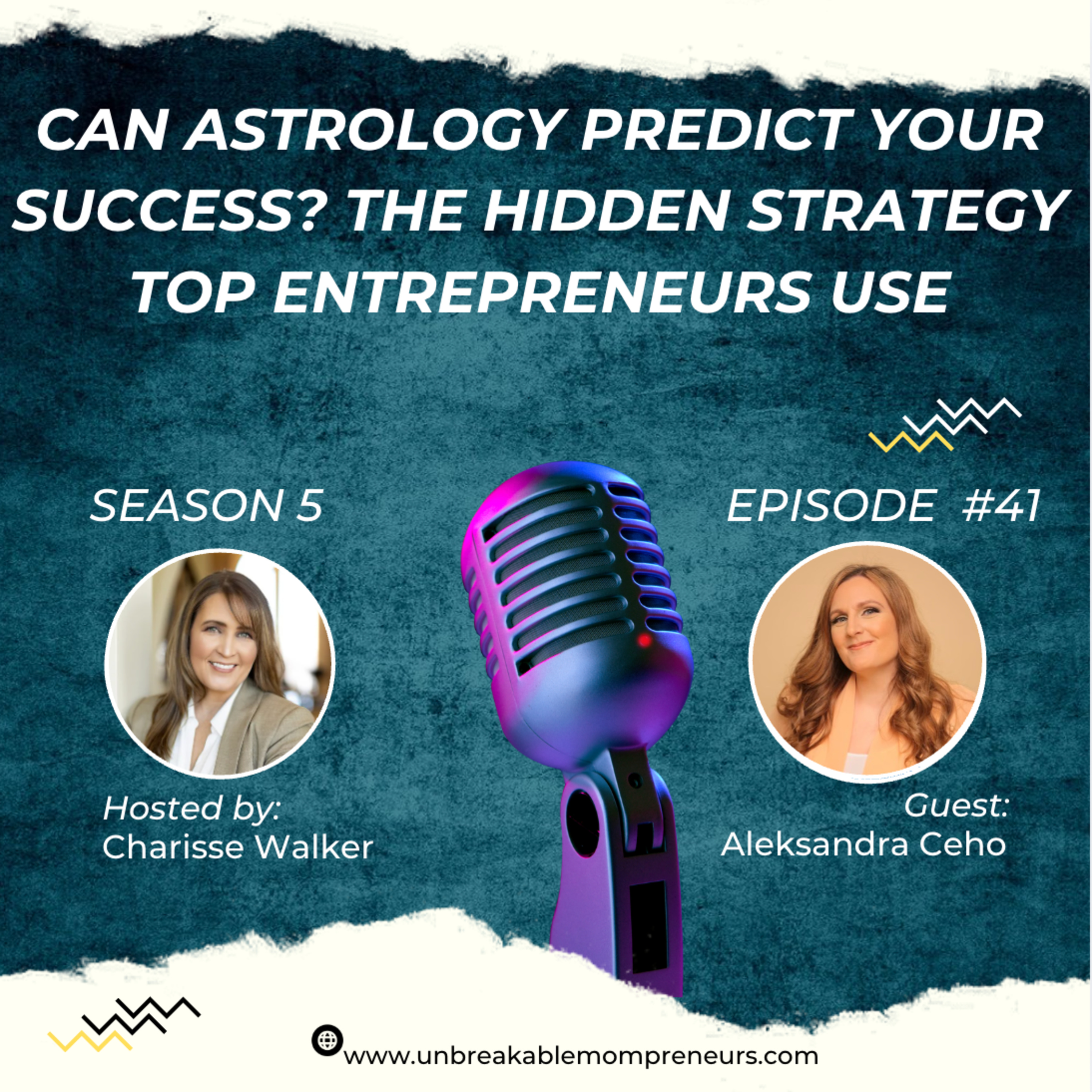 CAN ASTROLOGY PREDICT YOUR SUCCESS? THE HIDDEN STRATEGY TOP ENTREPRENEURS USE

SEASON 5

EPISODE #41

Hosted by:
Charisse Walker

Guest:
Aleksandra Ceho

www.unbreakablemompreneurs.com